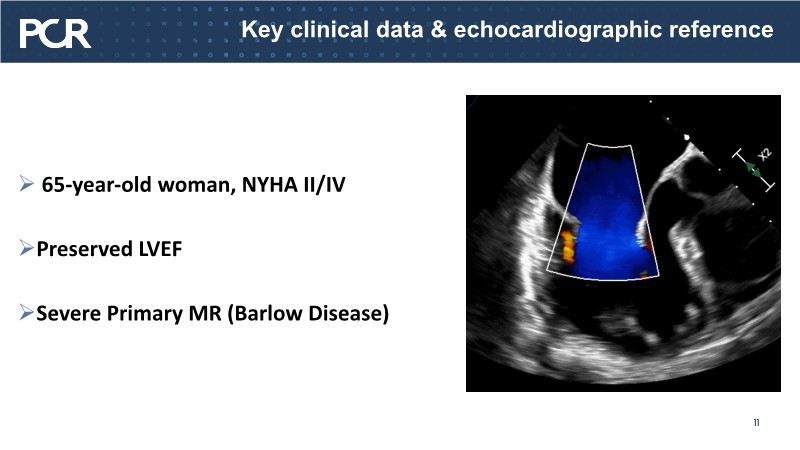 PCR

Key clinical data & echocardiographic reference

➢ 65-year-old woman, NYHA II/IV

➢Preserved LVEF

➢Severe Primary MR (Barlow Disease)

X2

11